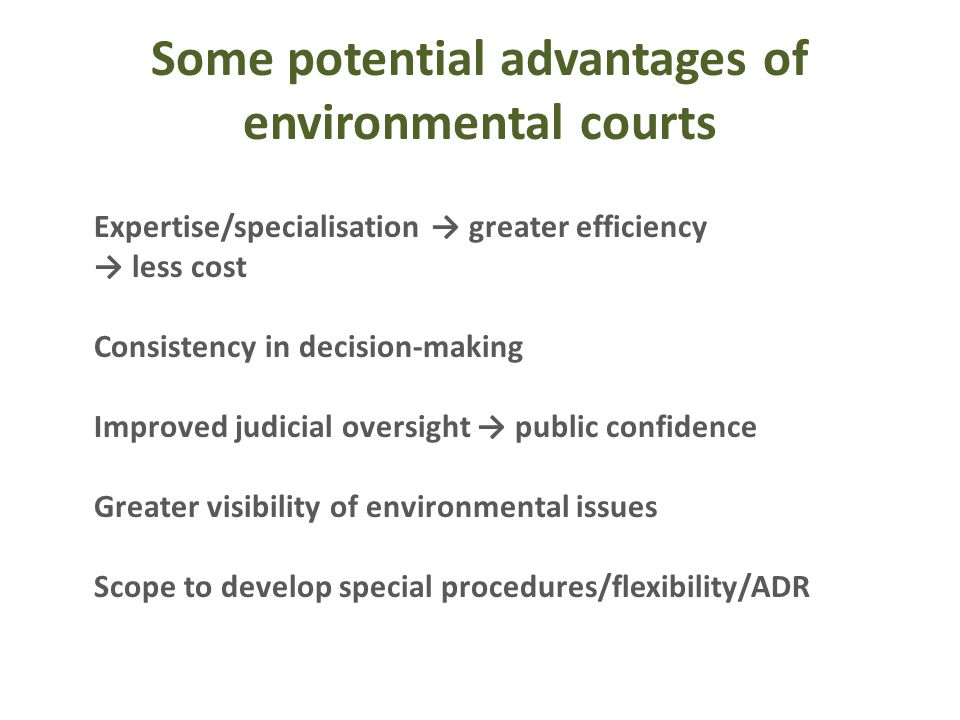 Some potential advantages of environmental courts

Expertise/specialisation → greater efficiency → less cost

Consistency in decision-making

Improved judicial oversight → public confidence

Greater visibility of environmental issues

Scope to develop special procedures/flexibility/ADR